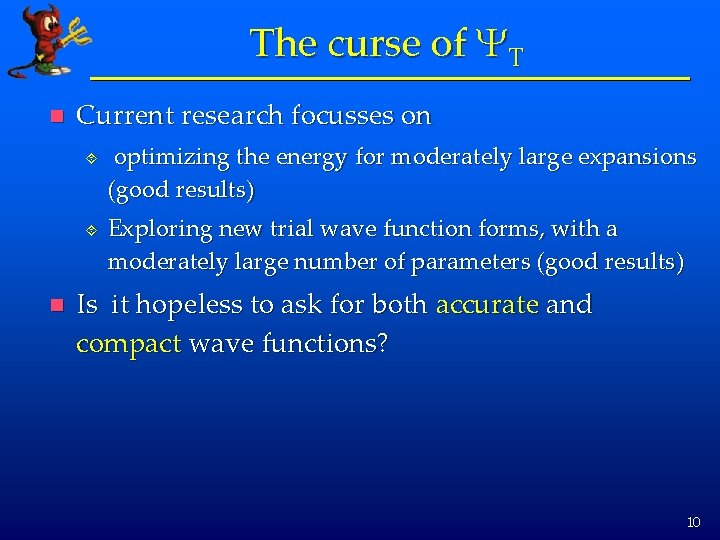 The curse of $\Psi_T$

Current research focusses on

optimizing the energy for moderately large expansions (good results)

Exploring new trial wave function forms, with a moderately large number of parameters (good results)

Is it hopeless to ask for both accurate and compact wave functions?

10